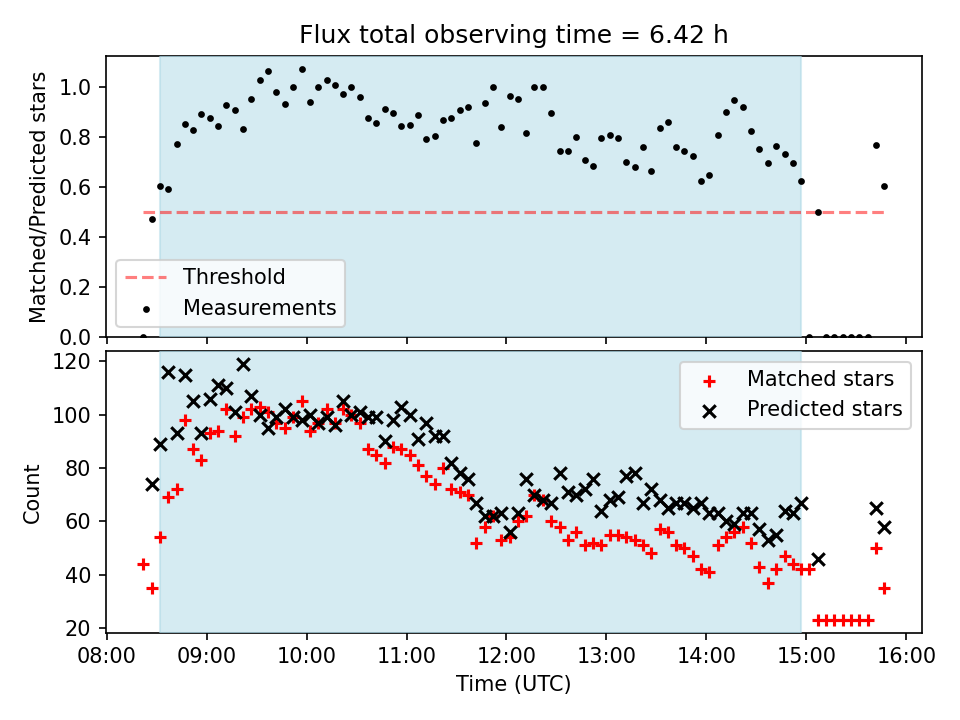 Flux total observing time = 6.42 h

Matched/Predicted stars

1.0
0.8
0.6
0.4
0.2
0.0

Threshold
Measurements

Count

120
100
80
60
40
20

Matched stars
Predicted stars

08:00 09:00 10:00 11:00 12:00 13:00 14:00 15:00 16:00

Time (UTC)